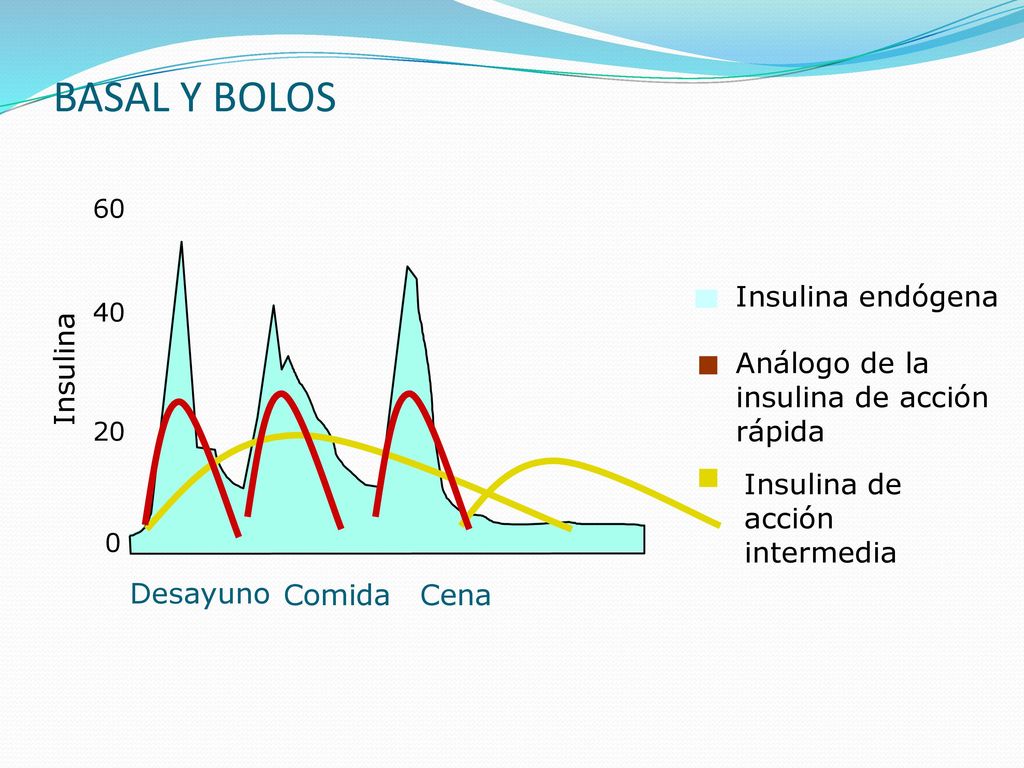 BASAL Y BOLOS

60

40

20

0

Insulina

Desayuno Comida Cena

Insulina endógena

Análogo de la insulina de acción rápida

Insulina de acción intermedia